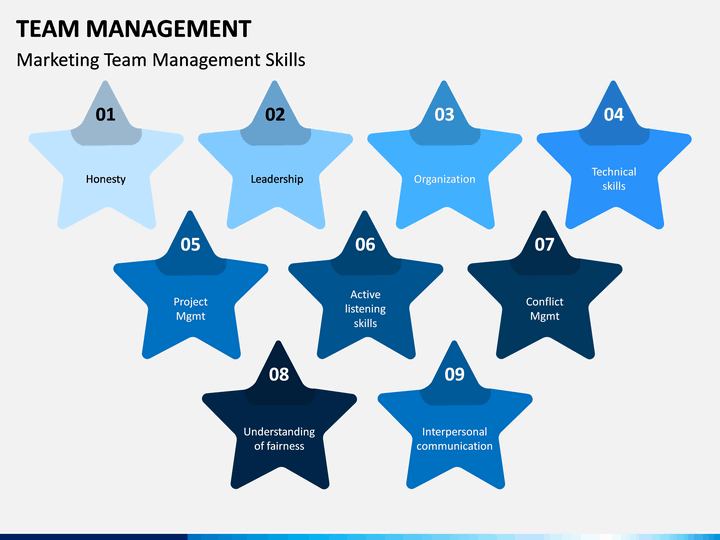 TEAM MANAGEMENT

Marketing Team Management Skills

01
Honesty

02
Leadership

03
Organization

04
Technical skills

05
Project Mgmt

06
Active listening skills

07
Conflict Mgmt

08
Understanding of fairness

09
Interpersonal communication